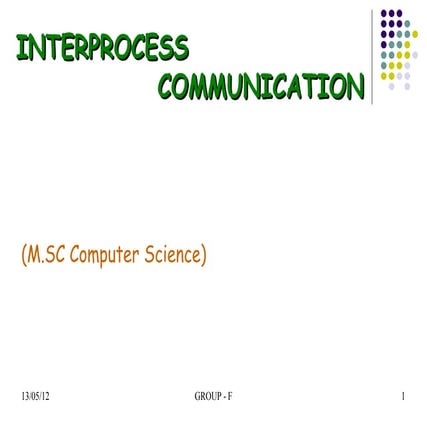 INTERPROCESS
COMMUNICATION

(M.SC Computer Science)

13/05/12 GROUP - F 1